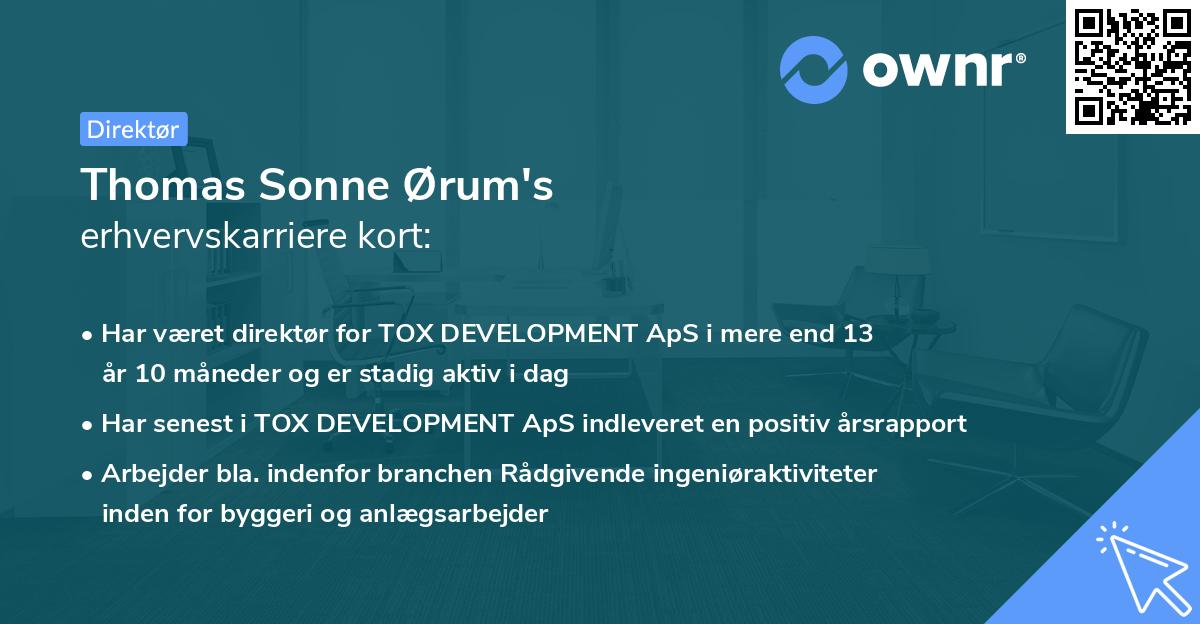 ownr®

Direktør

Thomas Sonne Ørum's
erhvervskarriere kort:

• Har været direktør for TOX DEVELOPMENT ApS i mere end 13 år 10 måneder og er stadig aktiv i dag

• Har senest i TOX DEVELOPMENT ApS indleveret en positiv årsrapport

• Arbejder bla. indenfor branchen Rådgivende ingeniøraktiviteter inden for byggeri og anlægsarbejder